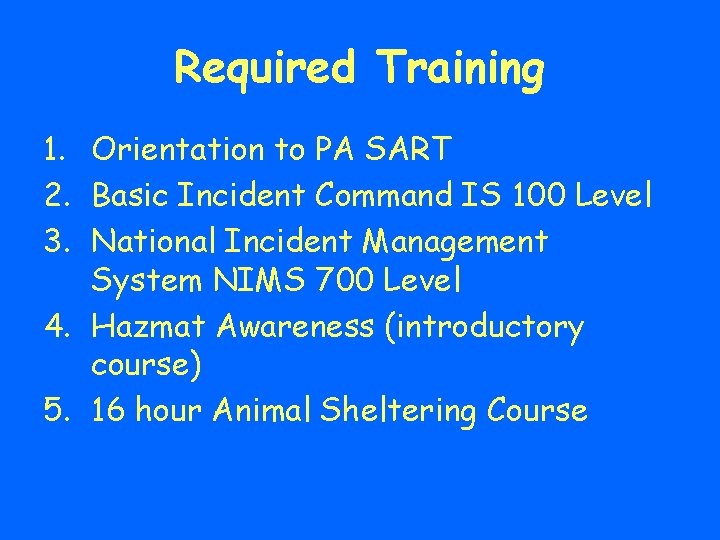 Required Training

1. Orientation to PA SART
2. Basic Incident Command IS 100 Level
3. National Incident Management System NIMS 700 Level
4. Hazmat Awareness (introductory course)
5. 16 hour Animal Sheltering Course